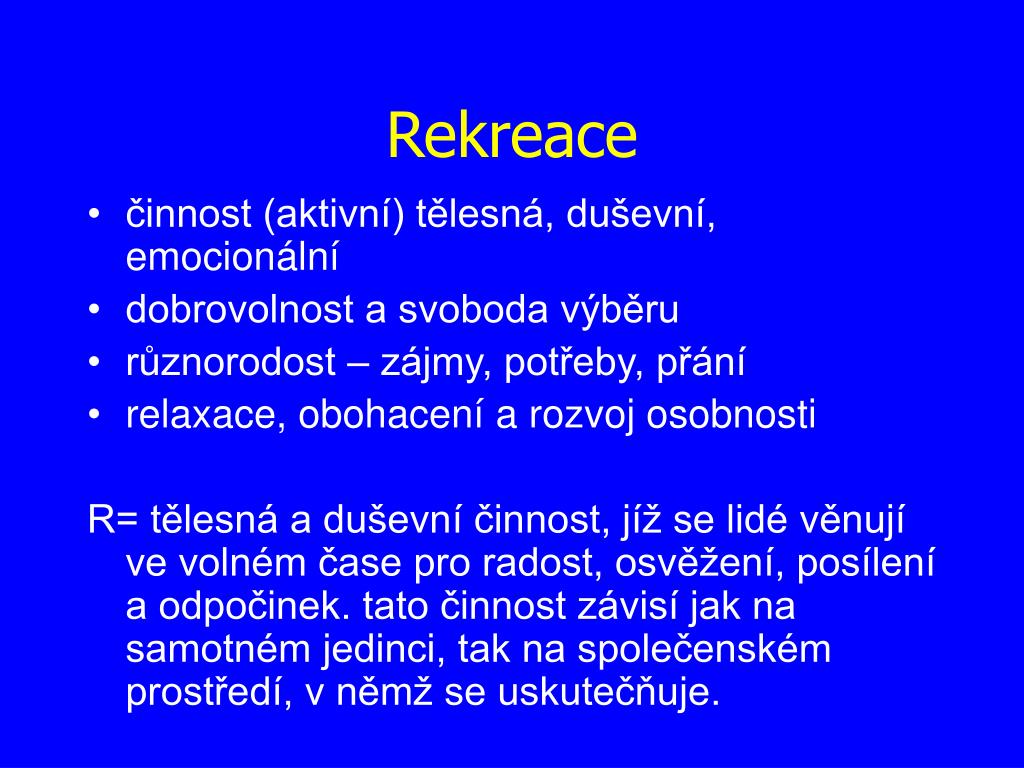 Rekreace

• činnost (aktivní) tělesná, duševní, emocionální
• dobrovolnost a svoboda výběru
• různorodost – zájmy, potřeby, přání
• relaxace, obohacení a rozvoj osobnosti

R= tělesná a duševní činnost, jíž se lidé věnují ve volném čase pro radost, osvěžení, posílení a odpočinek. tato činnost závisí jak na samotném jedinci, tak na společenském prostředí, v němž se uskutečňuje.